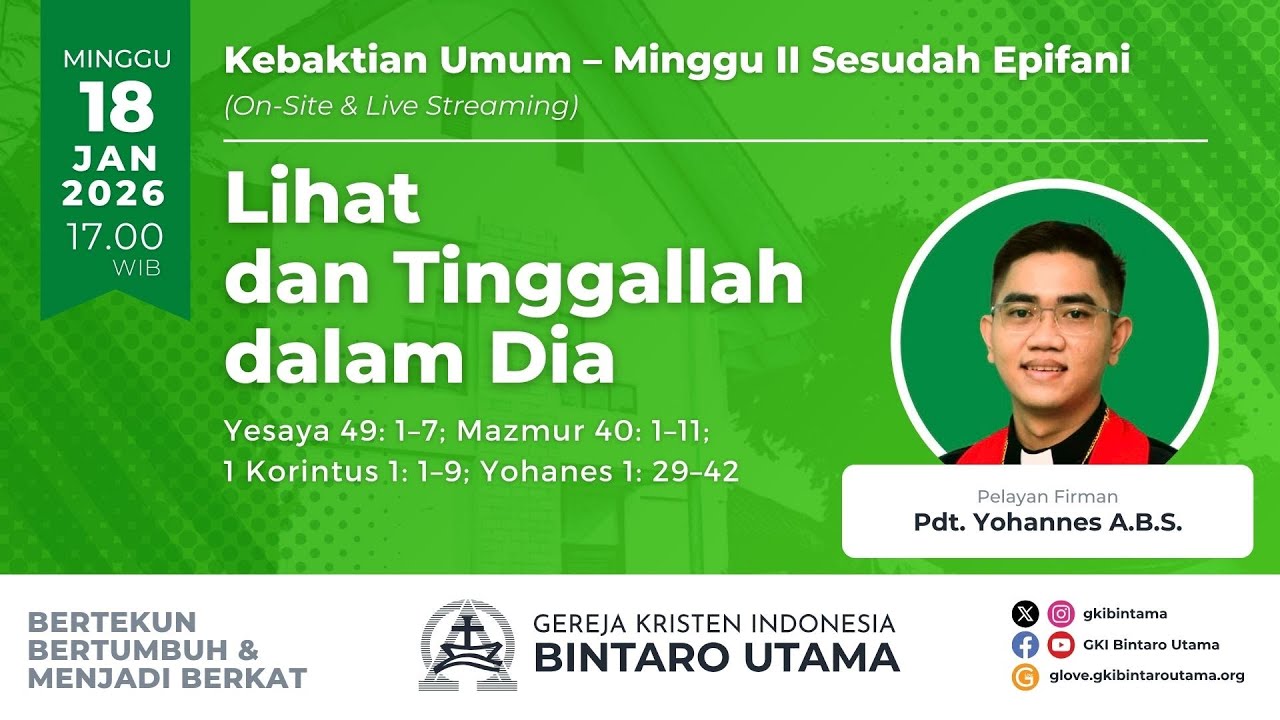 MINGGU
18
JAN
2026
17.00
WIB

Kebaktian Umum – Minggu II Sesudah Epifani
(On-Site & Live Streaming)

Lihat dan Tinggallah dalam Dia

Yesaya 49: 1–7; Mazmur 40: 1–11; 1 Korintus 1: 1–9; Yohanes 1: 29–42

Pelayan Firman
Pdt. Yohannes A.B.S.

BERTEKUN
BERTUMBUH &
MENJADI BERKAT

GEREJA KRISTEN INDONESIA
BINTARO UTAMA

gkibintama
GKI Bintaro Utama
glove.gkibintaroutama.org